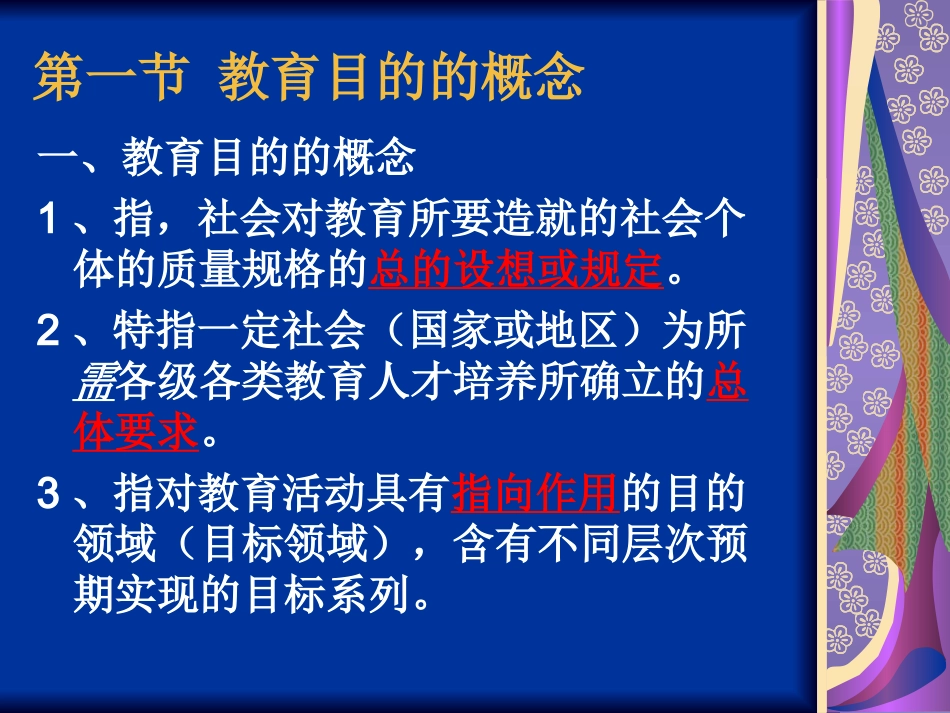 第一节 教育目的的概念

一、教育目的的概念

1、指，社会对教育所要造就的社会个体的质量规格的总的设想或规定。

2、特指一定社会（国家或地区）为所需各级各类教育人才培养所确立的总体要求。

3、指对教育活动具有指向作用的目的领域（目标领域），含有不同层次预期实现的目标系列。